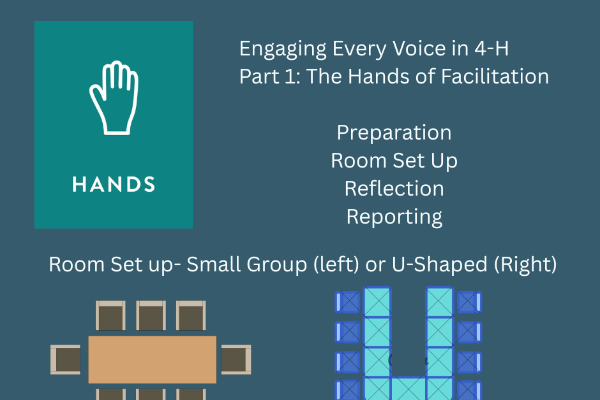 HANDS

Engaging Every Voice in 4-H
Part 1: The Hands of Facilitation

Preparation
Room Set Up
Reflection
Reporting

Room Set up- Small Group (left) or U-Shaped (Right)